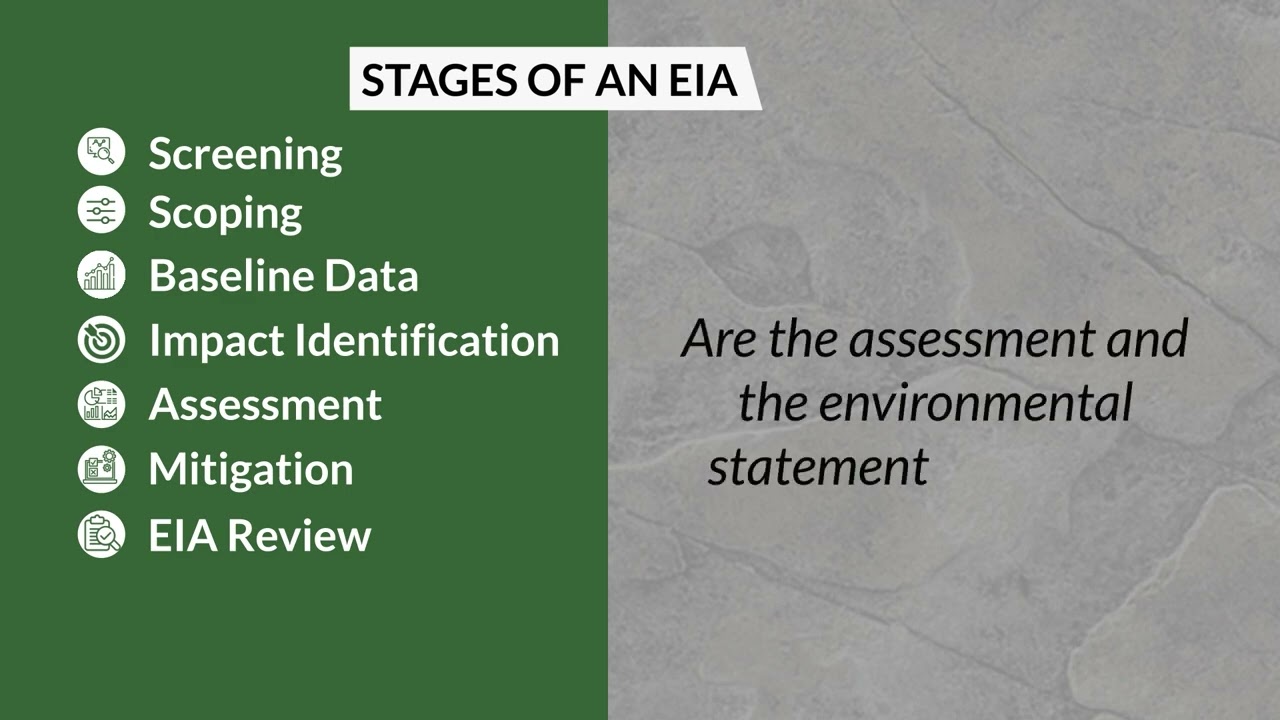 STAGES OF AN EIA

Screening
Scoping
Baseline Data
Impact Identification
Assessment
Mitigation
EIA Review

Are the assessment and the environmental statement